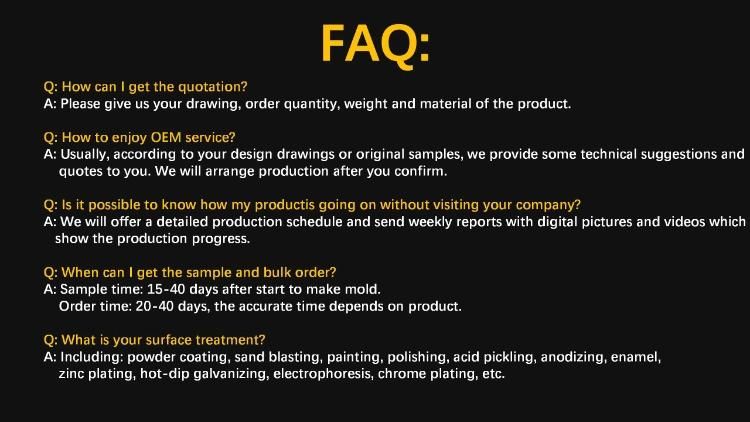 FAQ:

Q: How can I get the quotation?
A: Please give us your drawing, order quantity, weight and material of the product.

Q: How to enjoy OEM service?
A: Usually, according to your design drawings or original samples, we provide some technical suggestions and quotes to you. We will arrange production after you confirm.

Q: Is it possible to know how my productis going on without visiting your company?
A: We will offer a detailed production schedule and send weekly reports with digital pictures and videos which show the production progress.

Q: When can I get the sample and bulk order?
A: Sample time: 15-40 days after start to make mold.
Order time: 20-40 days, the accurate time depends on product.

Q: What is your surface treatment?
A: Including: powder coating, sand blasting, painting, polishing, acid pickling, anodizing, enamel, zinc plating, hot-dip galvanizing, electrophoresis, chrome plating, etc.